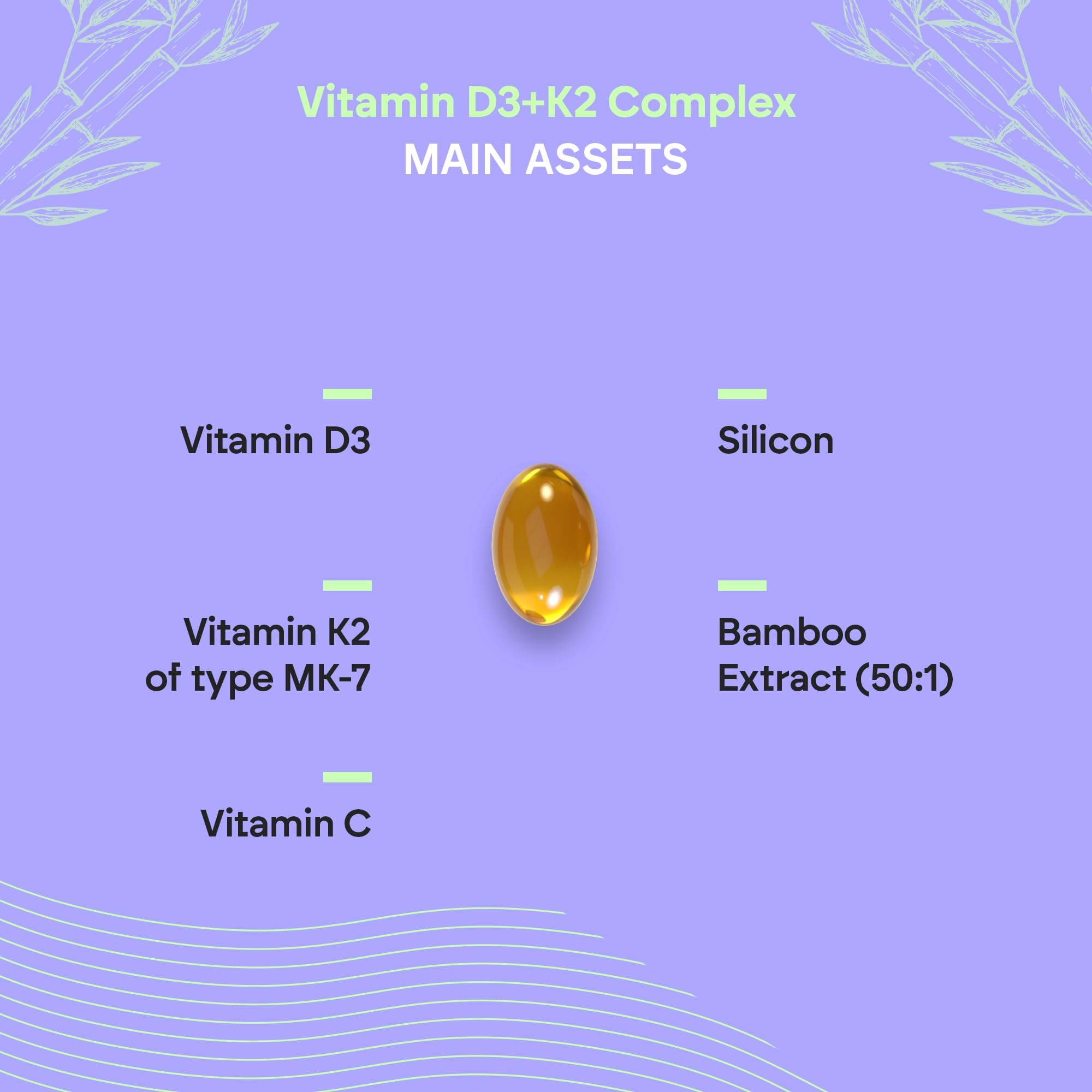 Vitamin D3+K2 Complex
MAIN ASSETS

Vitamin D3

Vitamin K2 of type MK-7

Vitamin C

Silicon

Bamboo Extract (50:1)